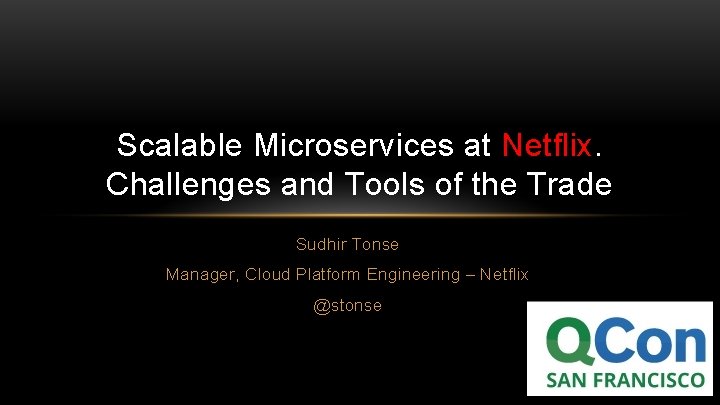 Scalable Microservices at Netflix. Challenges and Tools of the Trade

Sudhir Tonse

Manager, Cloud Platform Engineering – Netflix

@stonse

QCon
SAN FRANCISCO